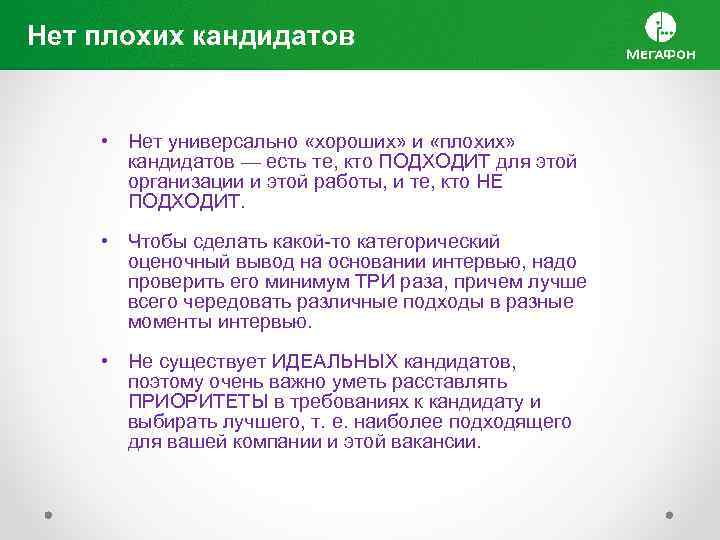 Нет плохих кандидатов

МегаФон

• Нет универсально «хороших» и «плохих» кандидатов — есть те, кто ПОДХОДИТ для этой организации и этой работы, и те, кто НЕ ПОДХОДИТ.

• Чтобы сделать какой-то категорический оценочный вывод на основании интервью, надо проверить его минимум ТРИ раза, причем лучше всего чередовать различные подходы в разные моменты интервью.

• Не существует ИДЕАЛЬНЫХ кандидатов, поэтому очень важно уметь расставлять ПРИОРИТЕТЫ в требованиях к кандидату и выбирать лучшего, т. е. наиболее подходящего для вашей компании и этой вакансии.